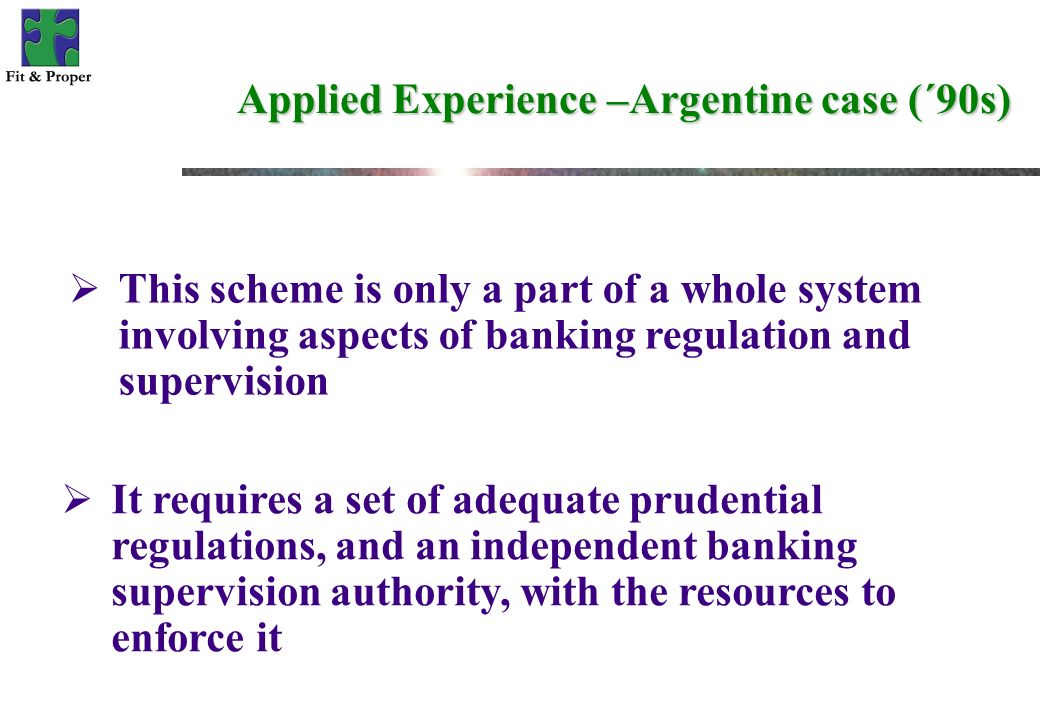 Fit & Proper

Applied Experience –Argentine case (´90s)

➢ This scheme is only a part of a whole system involving aspects of banking regulation and supervision

➢ It requires a set of adequate prudential regulations, and an independent banking supervision authority, with the resources to enforce it